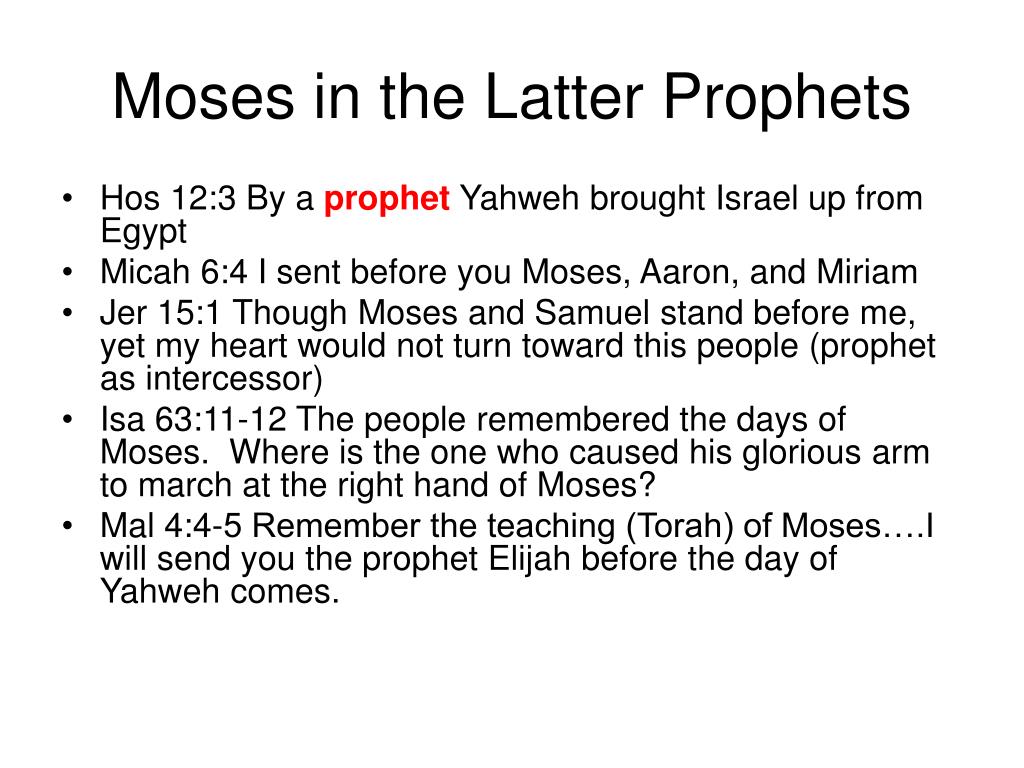 Moses in the Latter Prophets

• Hos 12:3 By a prophet Yahweh brought Israel up from Egypt
• Micah 6:4 I sent before you Moses, Aaron, and Miriam
• Jer 15:1 Though Moses and Samuel stand before me, yet my heart would not turn toward this people (prophet as intercessor)
• Isa 63:11-12 The people remembered the days of Moses.  Where is the one who caused his glorious arm to march at the right hand of Moses?
• Mal 4:4-5 Remember the teaching (Torah) of Moses….I will send you the prophet Elijah before the day of Yahweh comes.